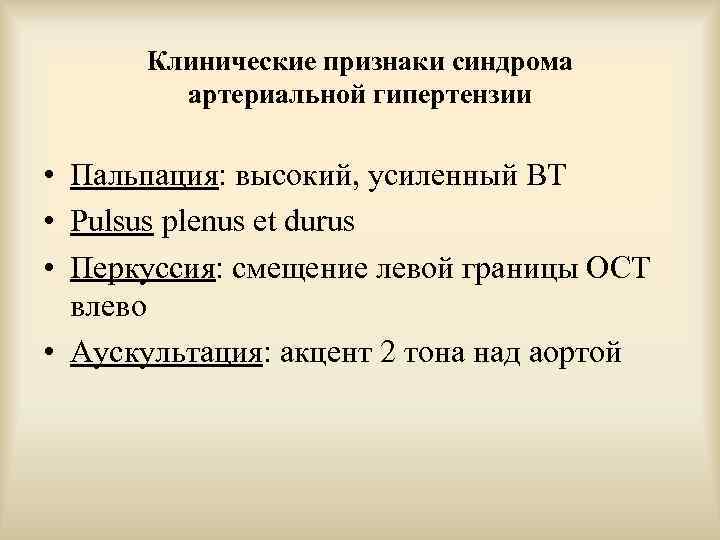 Клинические признаки синдрома артериальной гипертензии

• Пальпация: высокий, усиленный ВТ
• Pulsus plenus et durus
• Перкуссия: смещение левой границы ОСТ влево
• Аускультация: акцент 2 тона над аортой